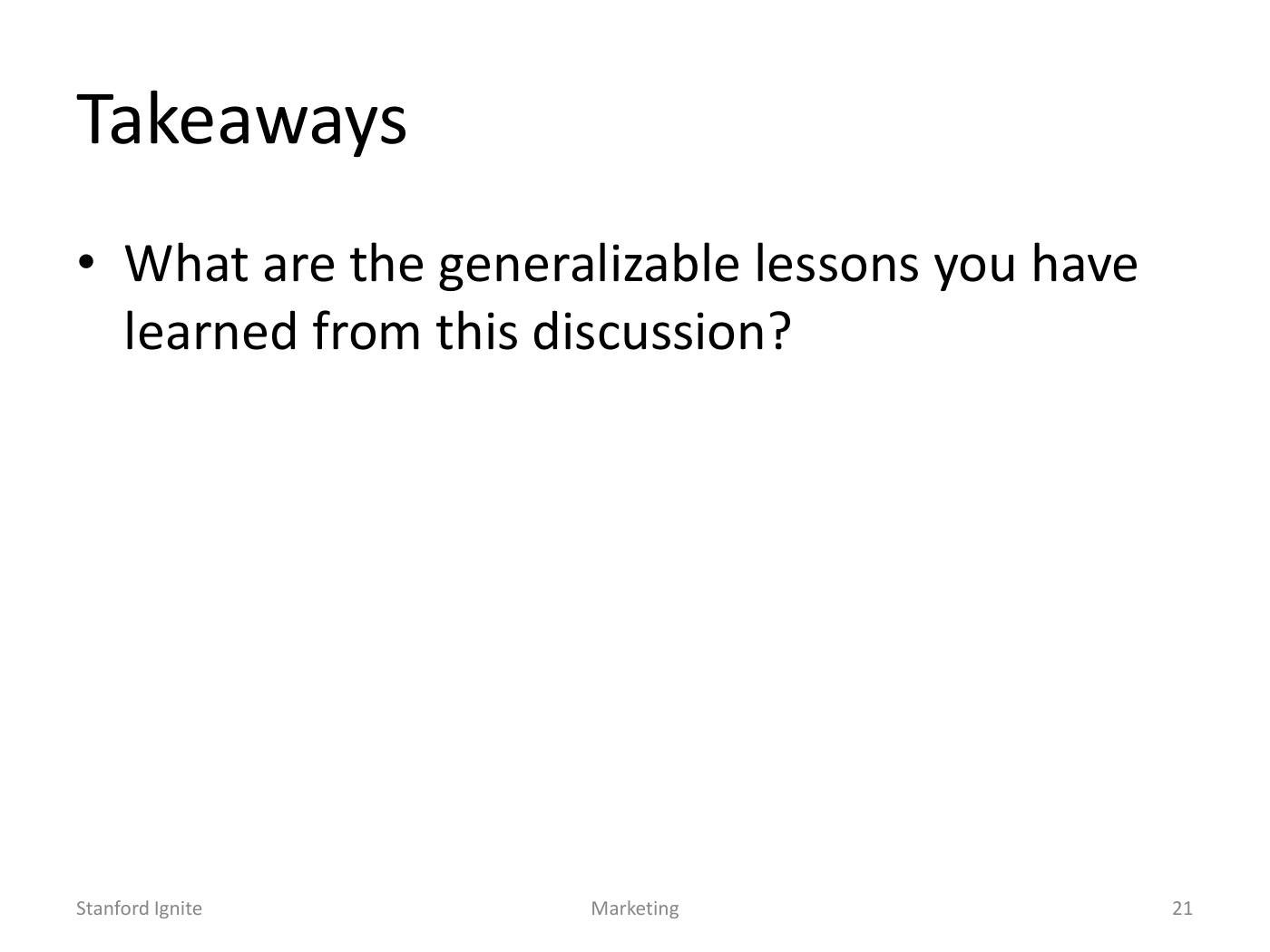 Takeaways

• What are the generalizable lessons you have learned from this discussion?

Stanford Ignite Marketing 21